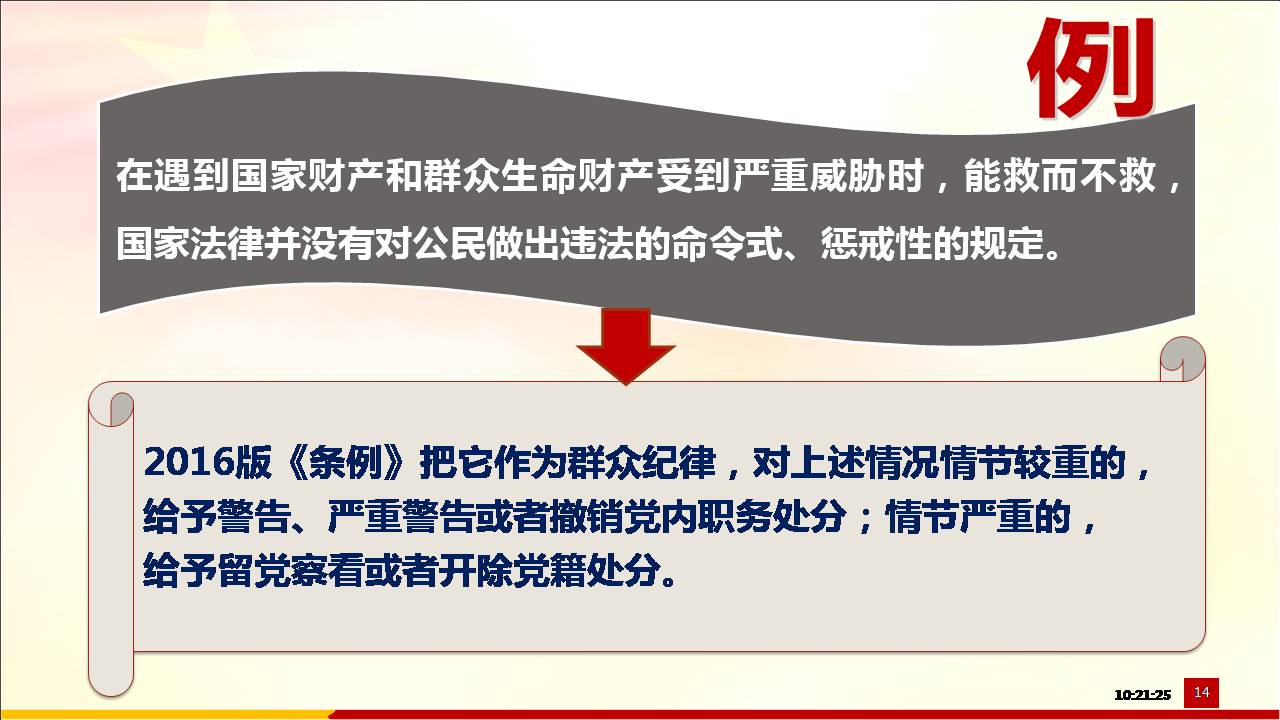 例

在遇到国家财产和群众生命财产受到严重威胁时，能救而不救，国家法律并没有对公民做出违法的命令式、惩戒性的规定。

2016版《条例》把它作为群众纪律，对上述情况情节较重的，给予警告、严重警告或者撤销党内职务处分；情节严重的，给予留党察看或者开除党籍处分。

10:21:25

14